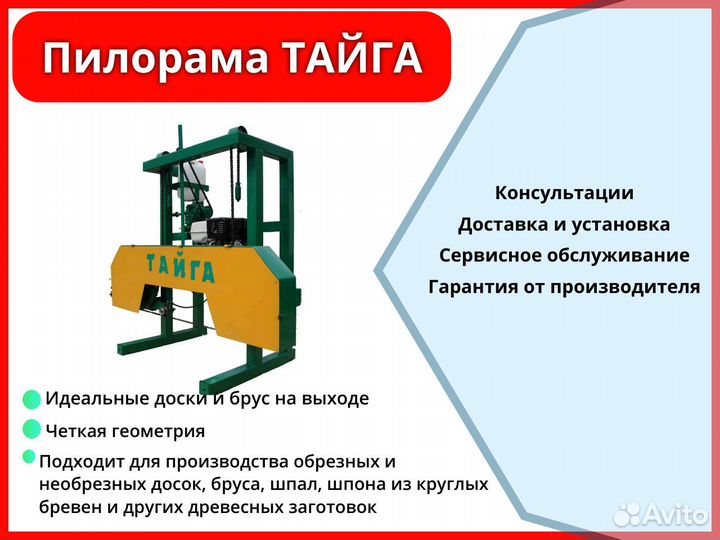 Пилорама ТАЙГА

ТАЙГА

Консультации
Доставка и установка
Сервисное обслуживание
Гарантия от производителя

Идеальные доски и брус на выходе

Четкая геометрия

Подходит для производства обрезных и необрезных досок, бруса, шпал, шпона из круглых бревен и других древесных заготовок

Avito